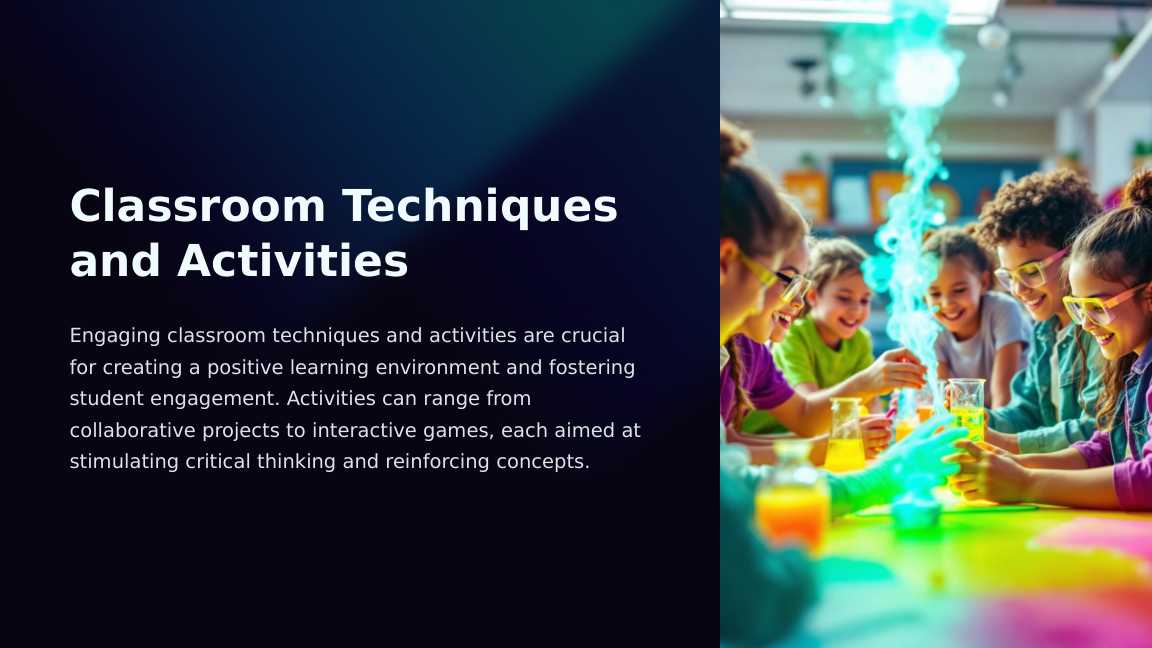 Classroom Techniques and Activities

Engaging classroom techniques and activities are crucial for creating a positive learning environment and fostering student engagement. Activities can range from collaborative projects to interactive games, each aimed at stimulating critical thinking and reinforcing concepts.